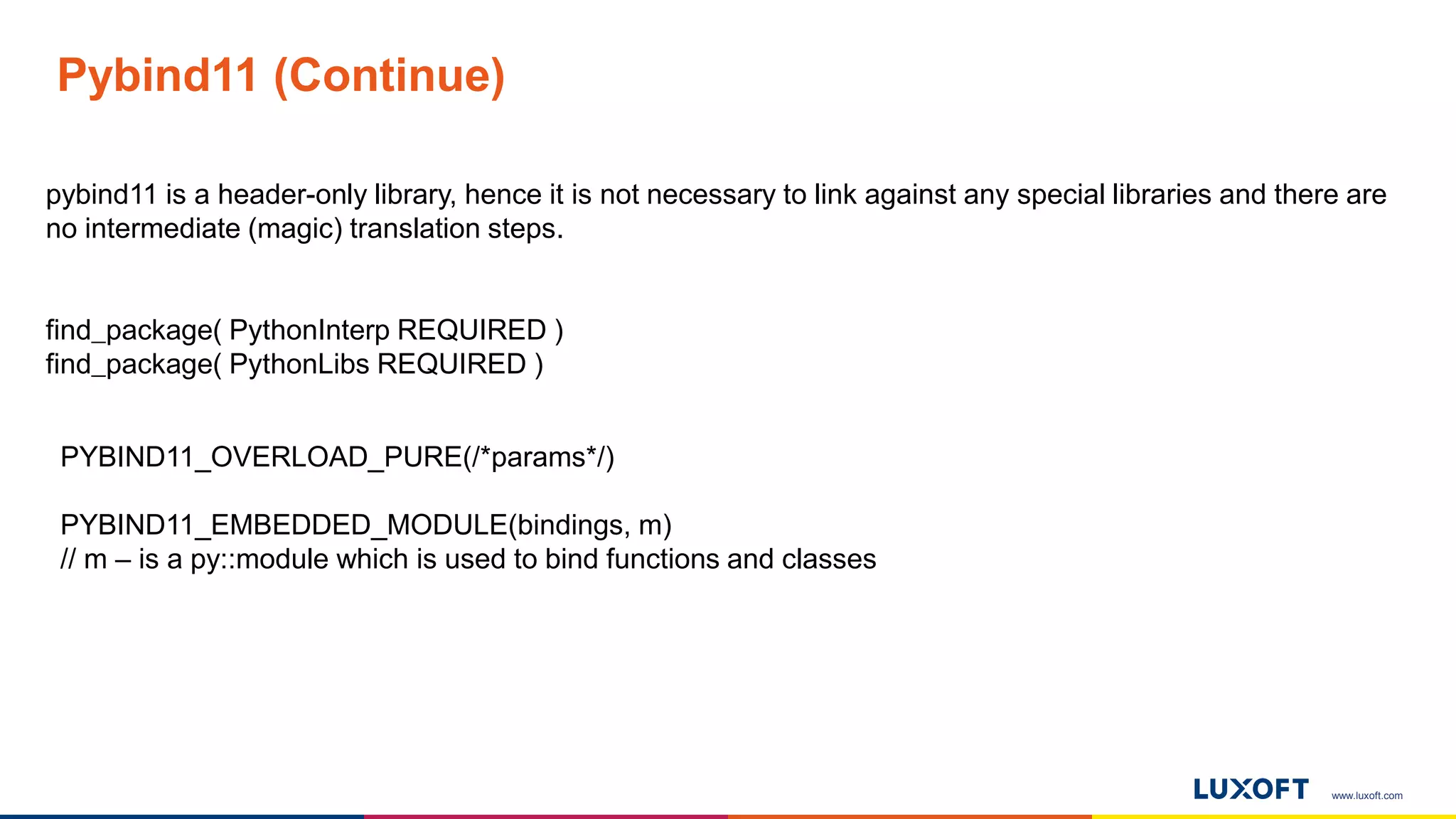 Pybind11 (Continue)

pybind11 is a header-only library, hence it is not necessary to link against any special libraries and there are no intermediate (magic) translation steps.

find_package( PythonInterp REQUIRED )
find_package( PythonLibs REQUIRED )

PYBIND11_OVERLOAD_PURE(/*params*/)

PYBIND11_EMBEDDED_MODULE(bindings, m)
// m – is a py::module which is used to bind functions and classes

LUXOFT www.luxoft.com